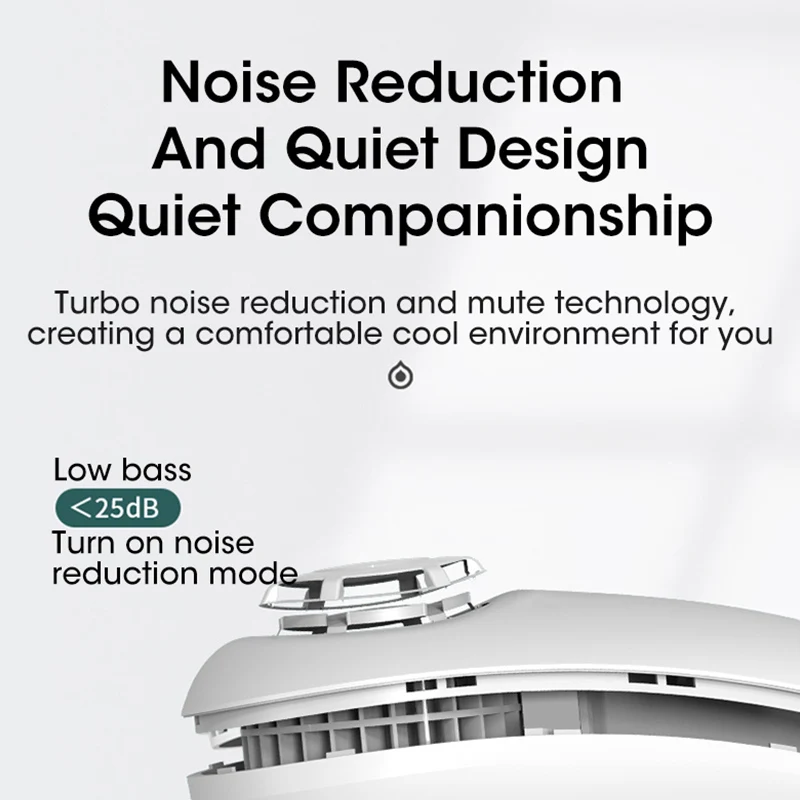 Noise Reduction And Quiet Design Quiet Companionship

Turbo noise reduction and mute technology, creating a comfortable cool environment for you

Low bass

<25dB

Turn on noise reduction mode